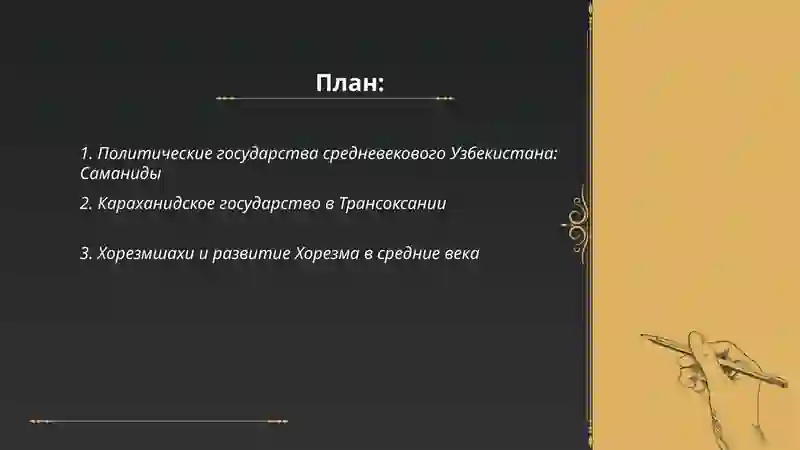 План:

1. Политические государства средневекового Узбекистана: Саманиды

2. Караханидское государство в Трансоксании

3. Хорезмшахи и развитие Хорезма в средние века